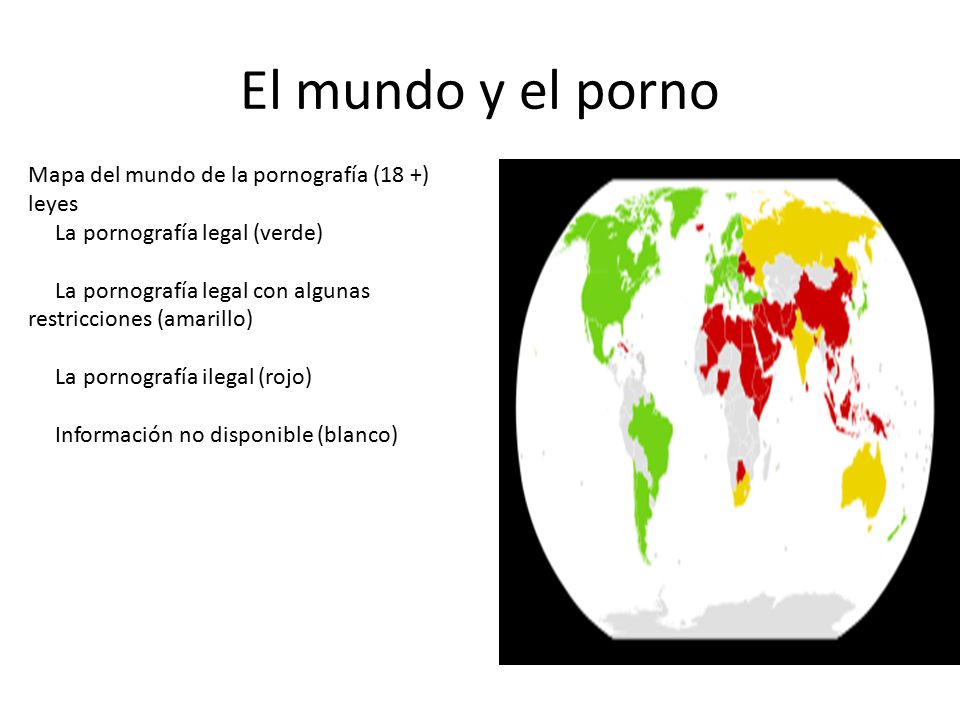 El mundo y el porno

Mapa del mundo de la pornografía (18 +) leyes

La pornografía legal (verde)

La pornografía legal con algunas restricciones (amarillo)

La pornografía ilegal (rojo)

Información no disponible (blanco)